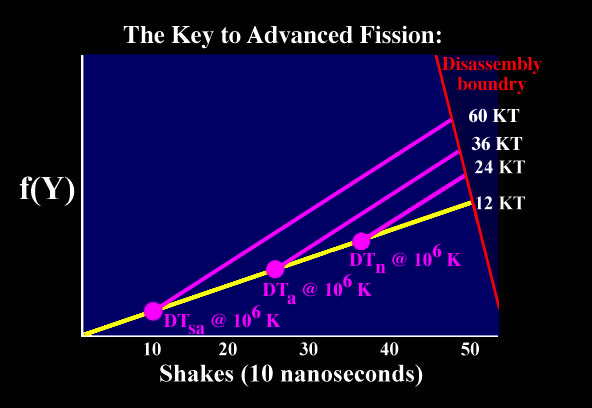 The Key to Advanced Fission:

Disassembly boundry

60 KT

36 KT

24 KT

12 KT

f(Y)

$DT_n$ @ $10^6$ K

$DT_a$ @ $10^6$ K

$DT_{sa}$ @ $10^6$ K

10 20 30 40 50

Shakes (10 nanoseconds)